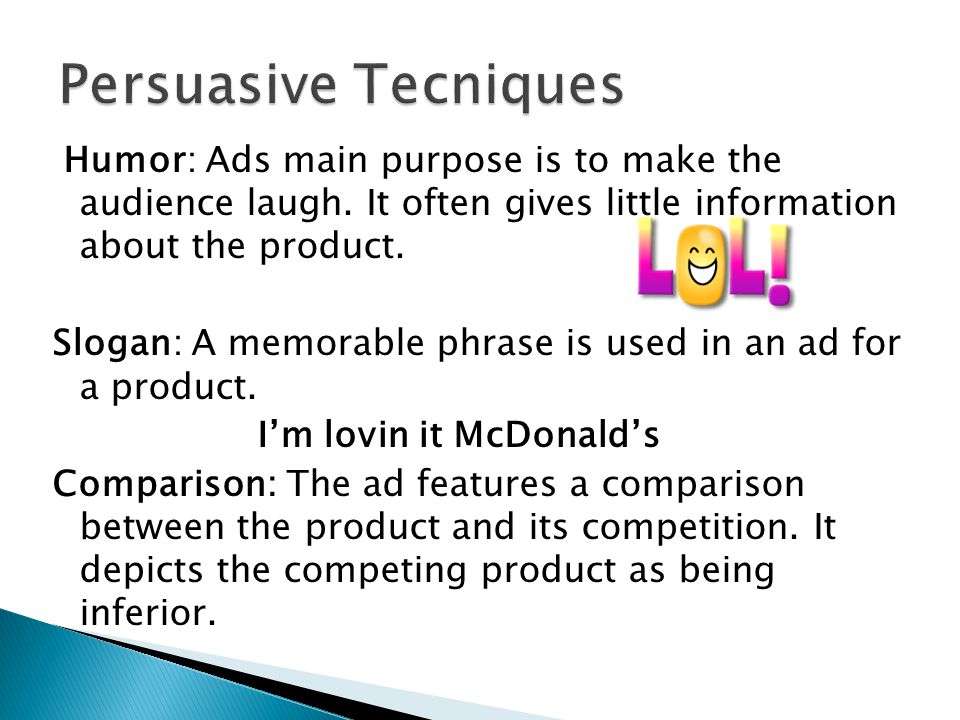 Persuasive Tecniques

Humor: Ads main purpose is to make the audience laugh. It often gives little information about the product.

LOL!

Slogan: A memorable phrase is used in an ad for a product.

I'm lovin it McDonald's

Comparison: The ad features a comparison between the product and its competition. It depicts the competing product as being inferior.